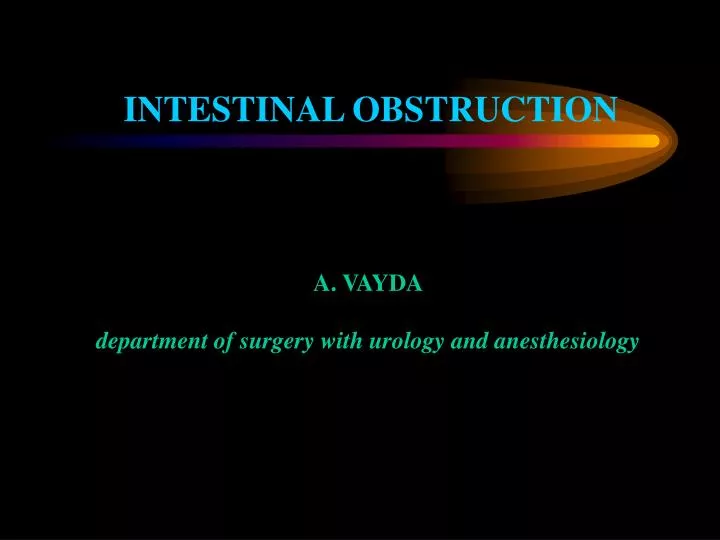 INTESTINAL OBSTRUCTION

A. VAYDA

department of surgery with urology and anesthesiology